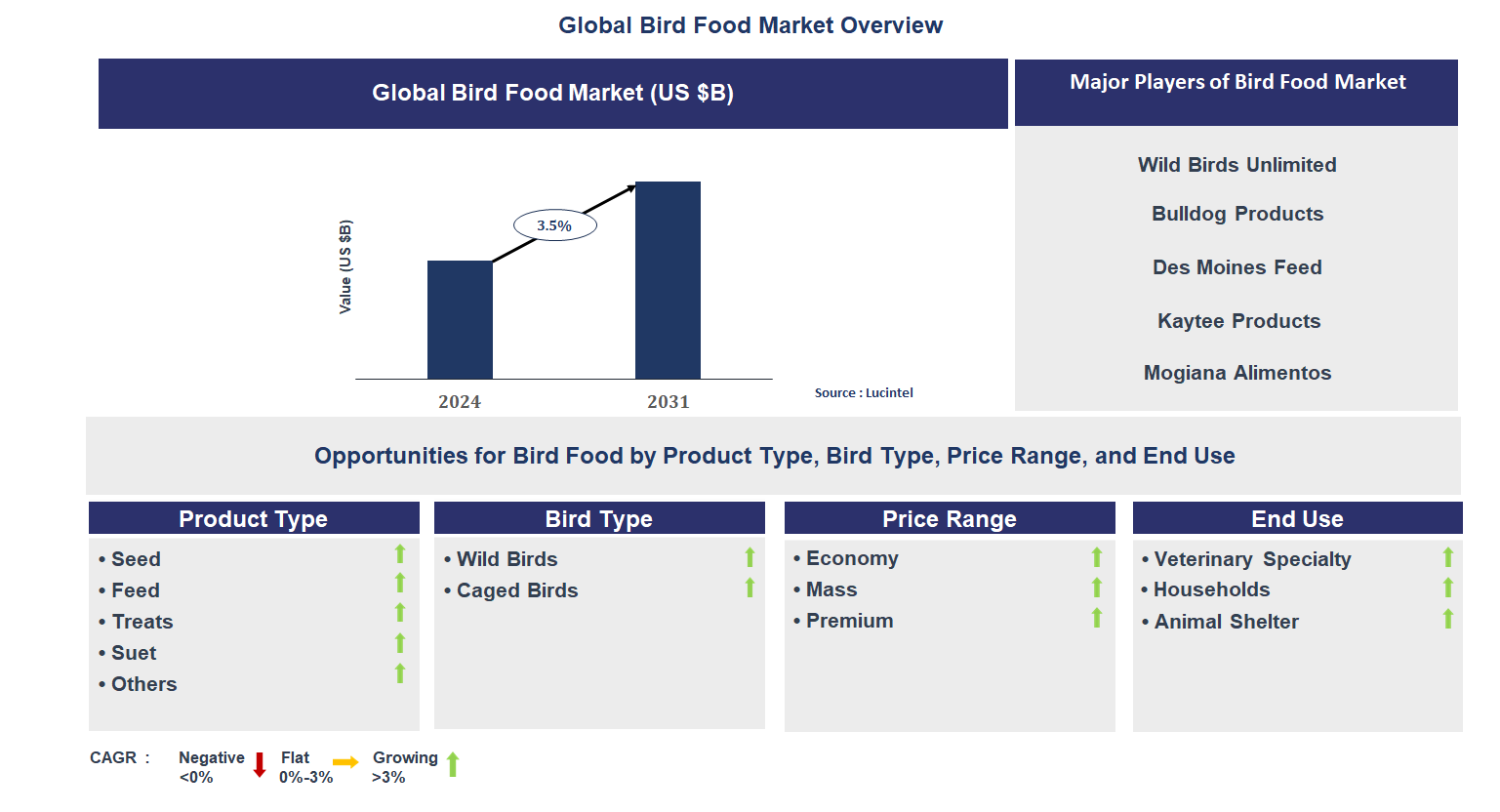 Global Bird Food Market Overview

Global Bird Food Market (US $B)

Value (US $B)

3.5%

2024

2031

Source : Lucintel

Major Players of Bird Food Market

Wild Birds Unlimited

Bulldog Products

Des Moines Feed

Kaytee Products

Mogiana Alimentos

Opportunities for Bird Food by Product Type, Bird Type, Price Range, and End Use

Product Type
• Seed
• Feed
• Treats
• Suet
• Others

Bird Type
• Wild Birds
• Caged Birds

Price Range
• Economy
• Mass
• Premium

End Use
• Veterinary Specialty
• Households
• Animal Shelter

CAGR : Negative <0% Flat 0%-3% Growing >3%